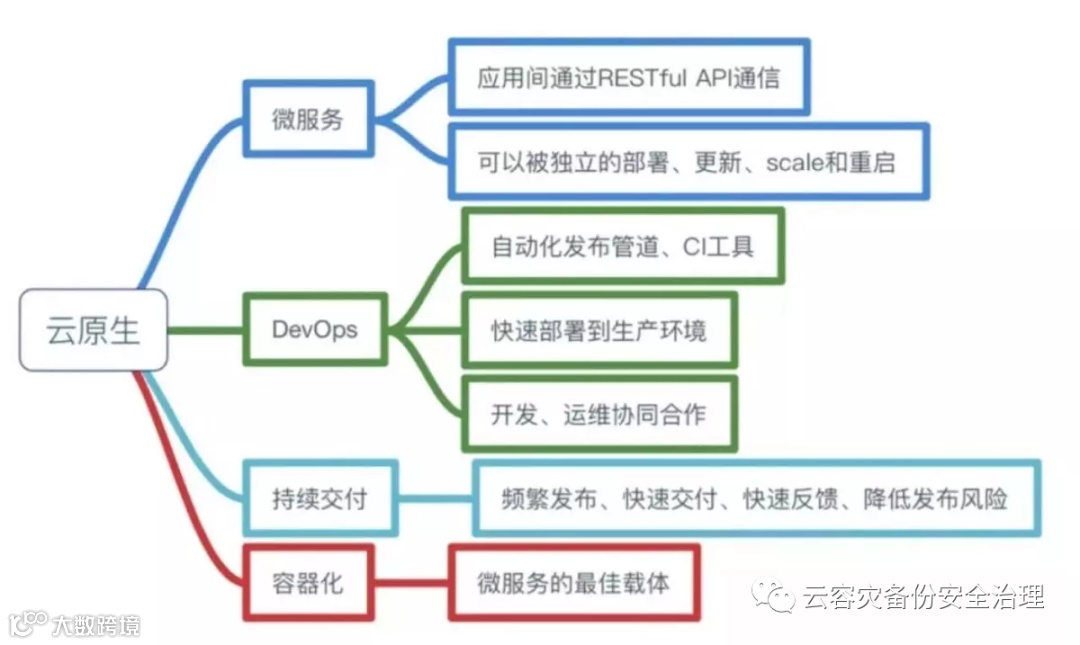 云原生

微服务
应用间通过RESTful API通信
可以被独立的部署、更新、scale和重启

DevOps
自动化发布管道、CI工具
快速部署到生产环境
开发、运维协同合作

持续交付
频繁发布、快速交付、快速反馈、降低发布风险

容器化
微服务的最佳载体

云容灾备份安全治理

大数跨境